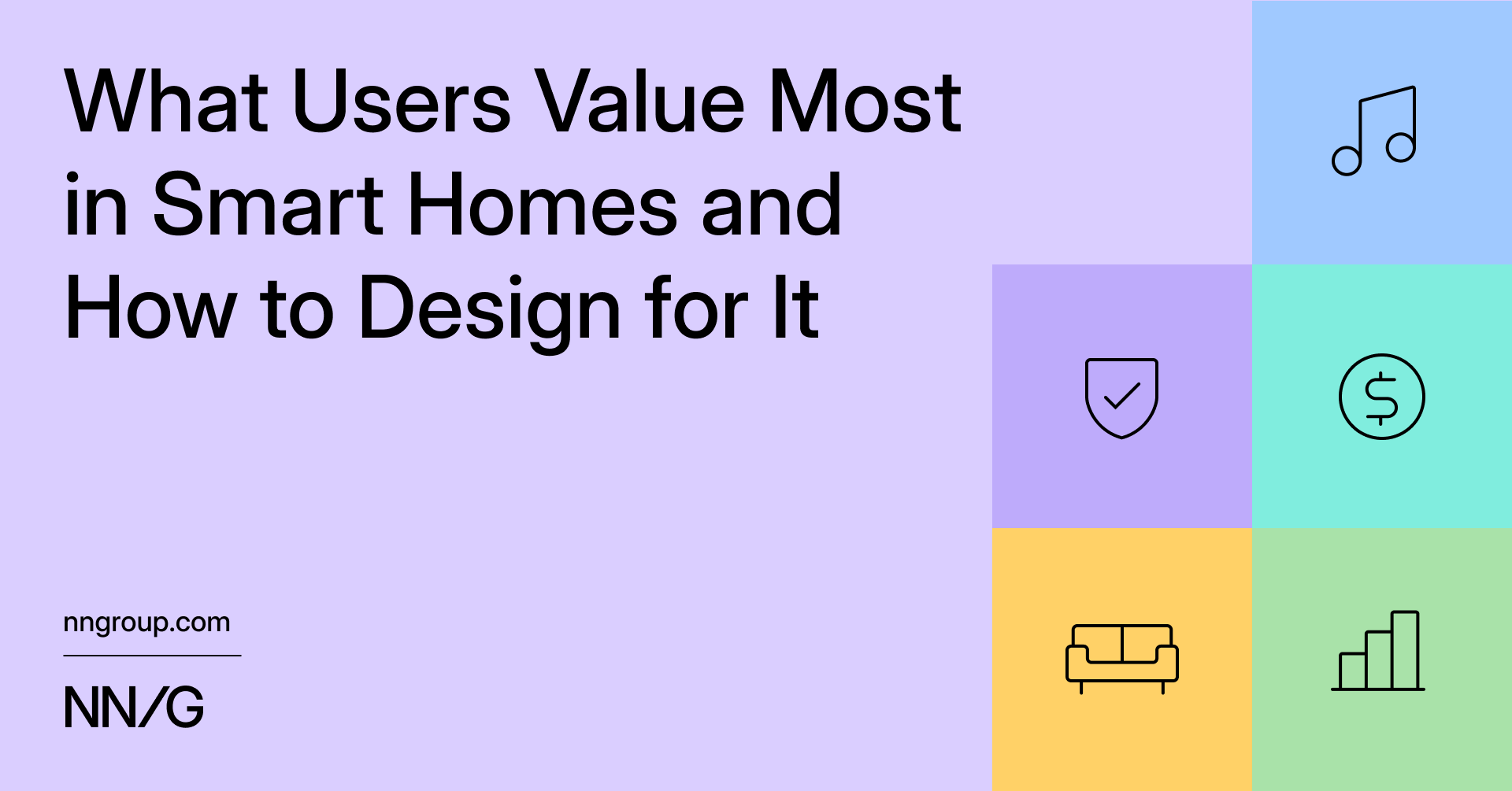 What Users Value Most in Smart Homes and How to Design for It

nngroup.com

NN/G